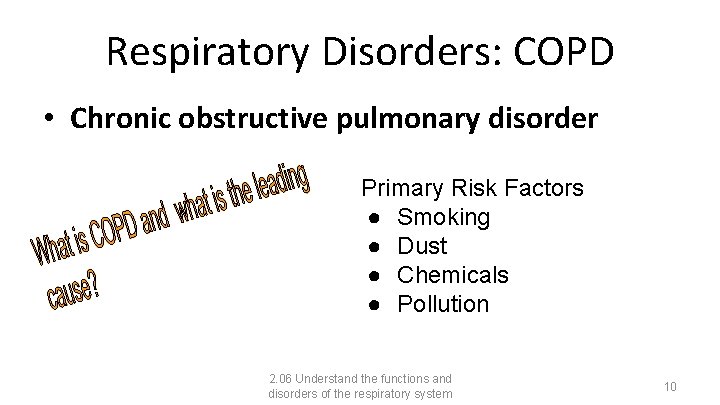 Respiratory Disorders: COPD

• Chronic obstructive pulmonary disorder

What is COPD and what is the leading cause?

Primary Risk Factors
● Smoking
● Dust
● Chemicals
● Pollution

2.06 Understand the functions and disorders of the respiratory system

10